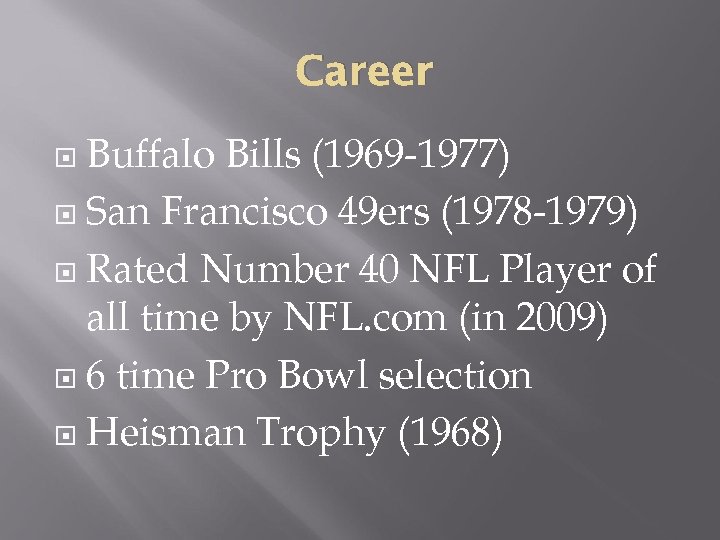 Career

Buffalo Bills (1969-1977)

San Francisco 49ers (1978-1979)

Rated Number 40 NFL Player of all time by NFL.com (in 2009)

6 time Pro Bowl selection

Heisman Trophy (1968)